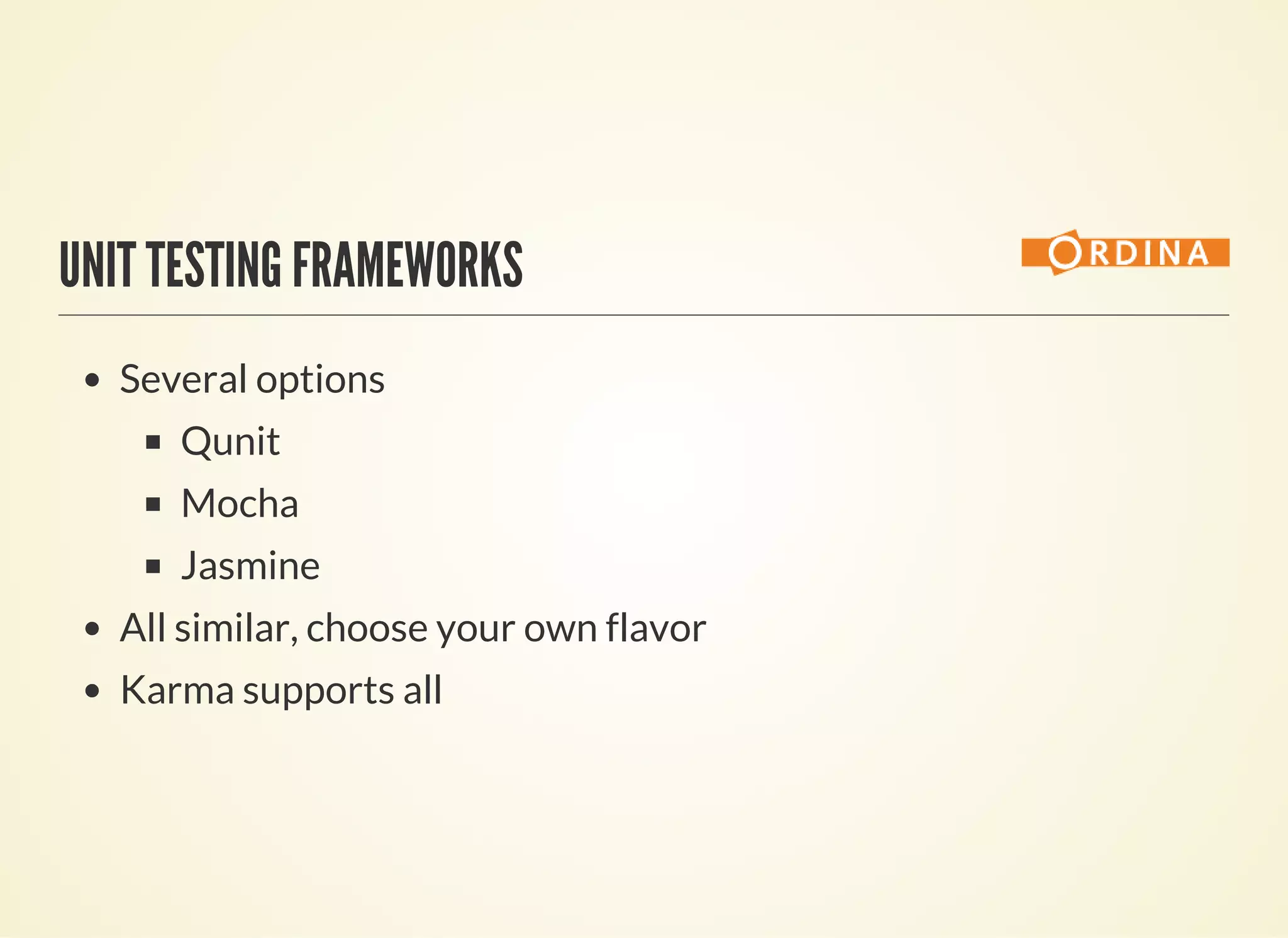 UNIT TESTING FRAMEWORKS

ORDINA

- Several options
  - Qunit
  - Mocha
  - Jasmine
- All similar, choose your own flavor
- Karma supports all